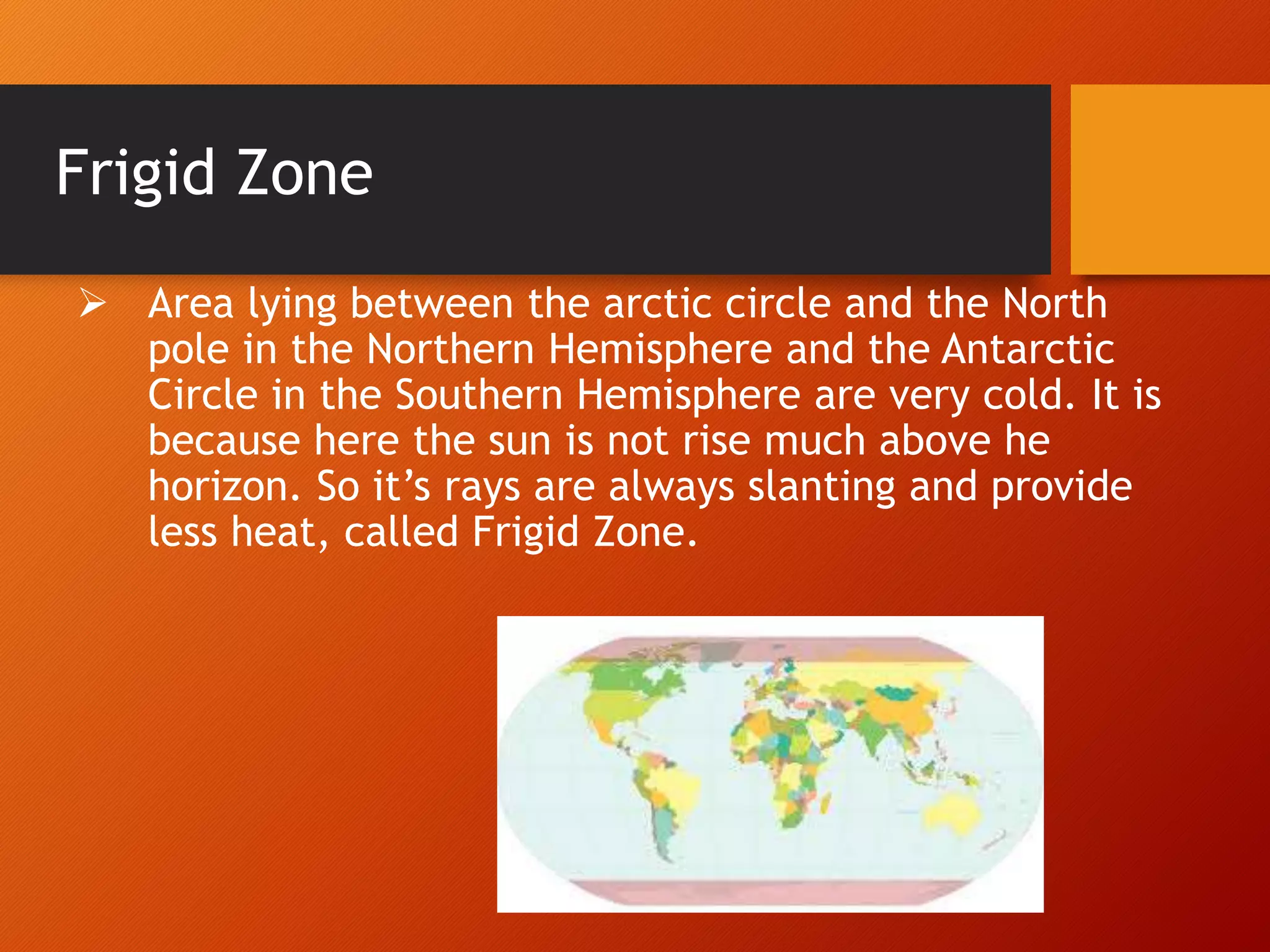 Frigid Zone

➢ Area lying between the arctic circle and the North pole in the Northern Hemisphere and the Antarctic Circle in the Southern Hemisphere are very cold. It is because here the sun is not rise much above he horizon. So it’s rays are always slanting and provide less heat, called Frigid Zone.